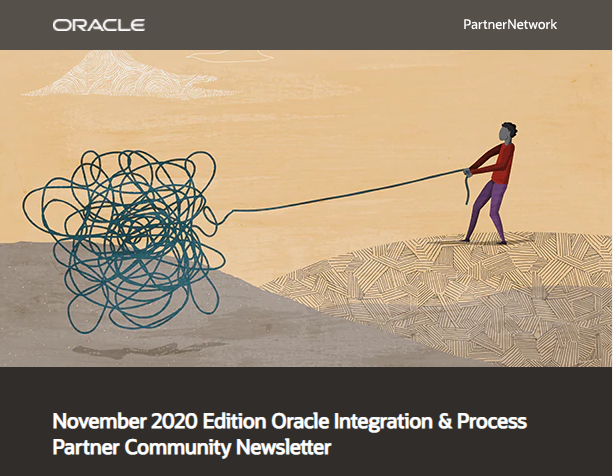 ORACLE

PartnerNetwork

November 2020 Edition Oracle Integration & Process Partner Community Newsletter